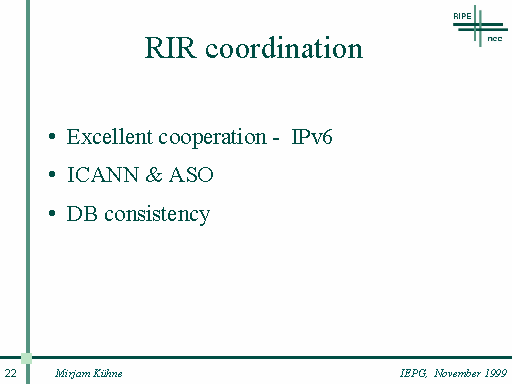 RIPE
ncc

RIR coordination

• Excellent cooperation - IPv6
• ICANN & ASO
• DB consistency

22 Mirjam Kühne IEPG, November 1999